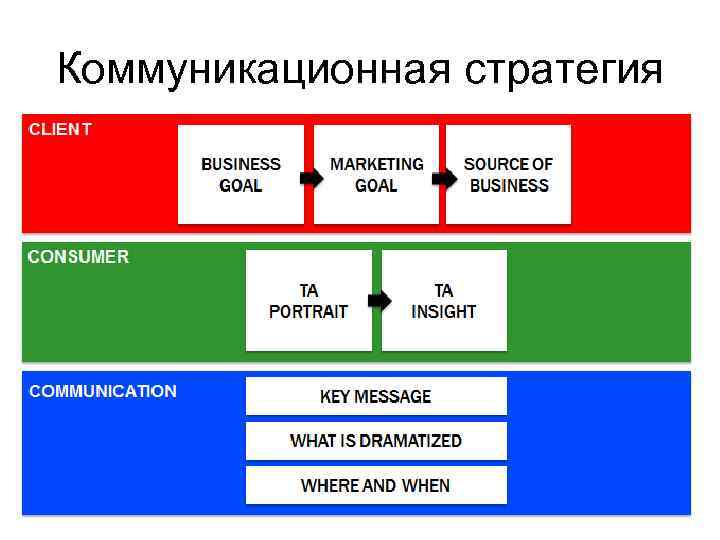 Коммуникационная стратегия

CLIENT

BUSINESS GOAL

MARKETING GOAL

SOURCE OF BUSINESS

CONSUMER

TA PORTRAIT

TA INSIGHT

COMMUNICATION

KEY MESSAGE

WHAT IS DRAMATIZED

WHERE AND WHEN